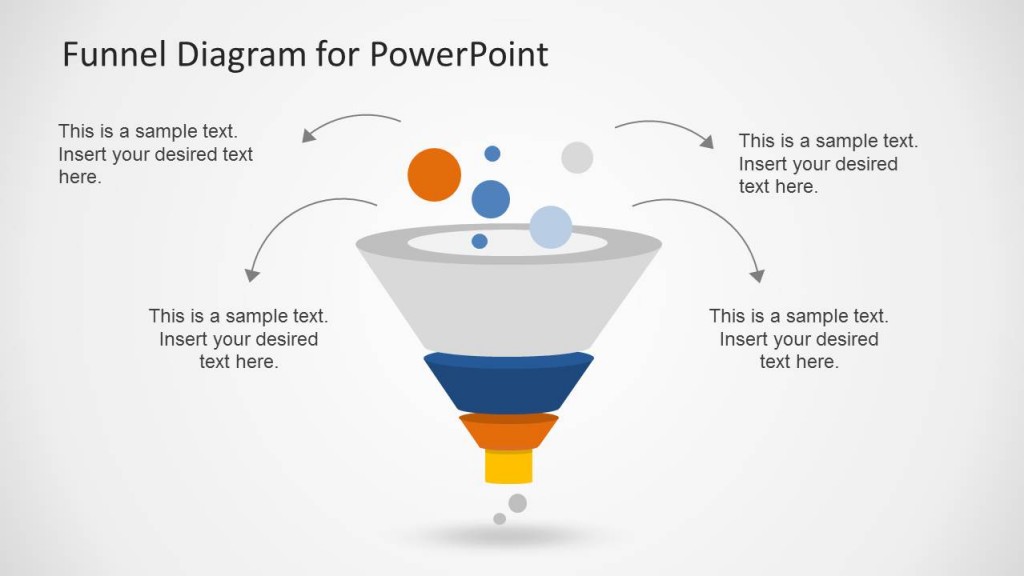 Funnel Diagram for PowerPoint

This is a sample text. Insert your desired text here.

This is a sample text. Insert your desired text here.

This is a sample text. Insert your desired text here.

This is a sample text. Insert your desired text here.